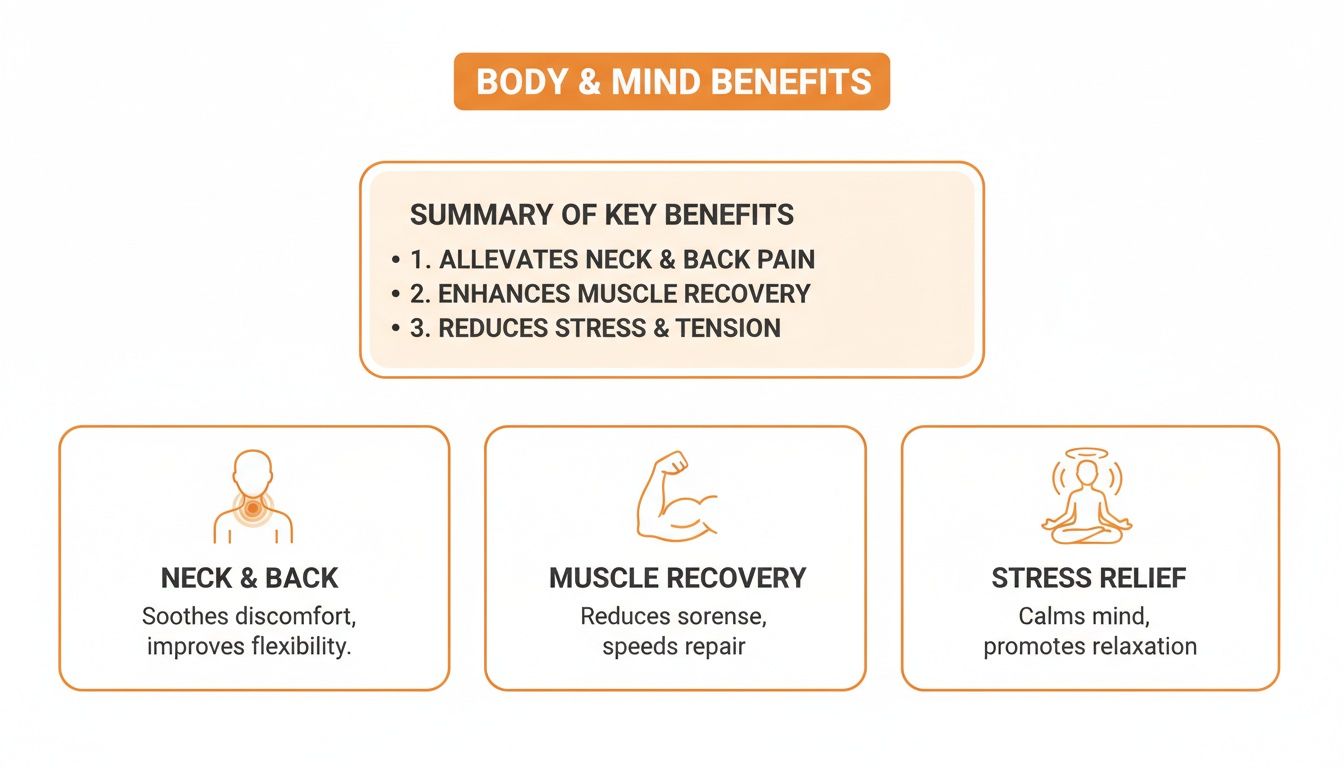 BODY & MIND BENEFITS

SUMMARY OF KEY BENEFITS
• 1. ALLEVATES NECK & BACK PAIN
• 2. ENHANCES MUSCLE RECOVERY
• 3. REDUCES STRESS & TENSION

NECK & BACK
Soothes discomfort, improves flexibility.

MUSCLE RECOVERY
Reduces sorense, speeds repair

STRESS RELIEF
Calms mind, promotes relaxation